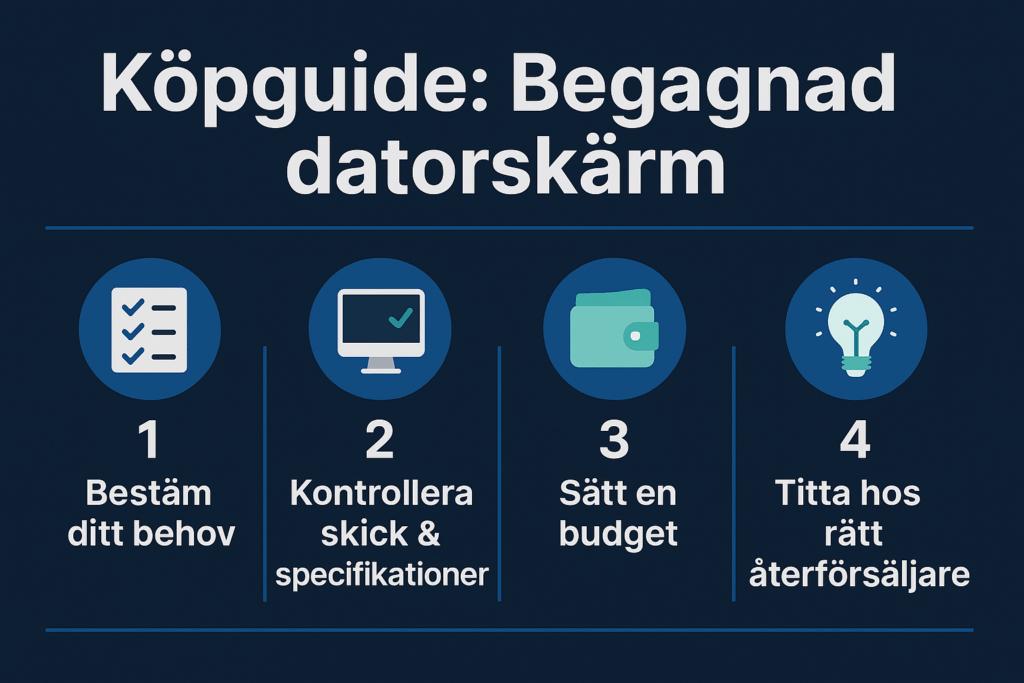 Köpguide: Begagnad datorskärm

1
Bestäm ditt behov

2
Kontrollera skick & specifikationer

3
Sätt en budget

4
Titta hos rätt återförsäljare